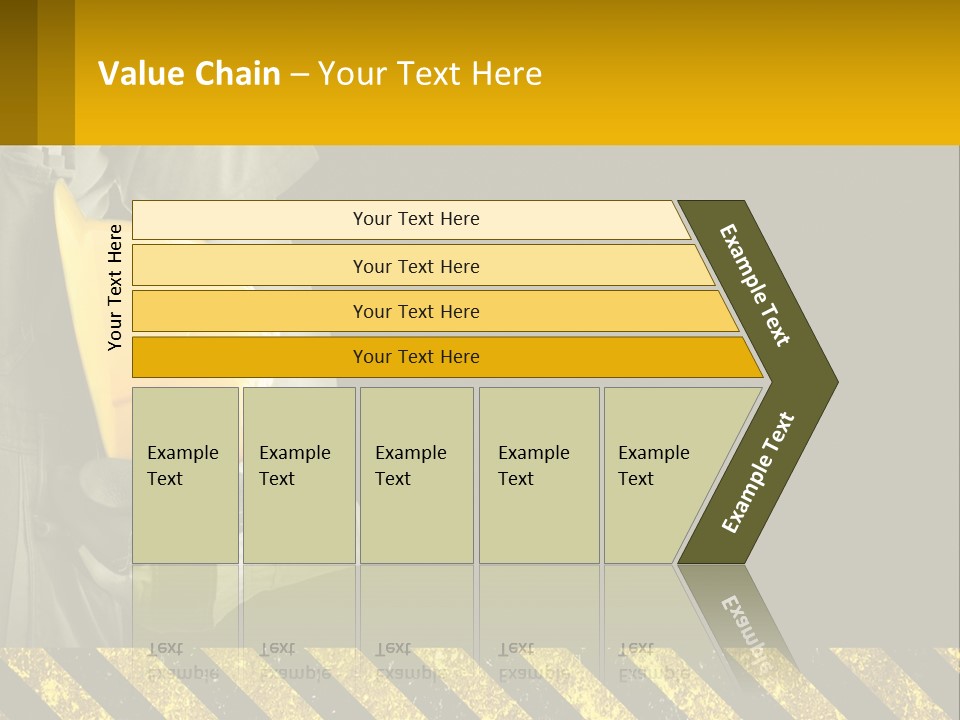 Value Chain – Your Text Here

Your Text Here

Your Text Here

Your Text Here

Your Text Here

Your Text Here

Example Text

Example Text

Example Text

Example Text

Example Text

Example Text

Example Text